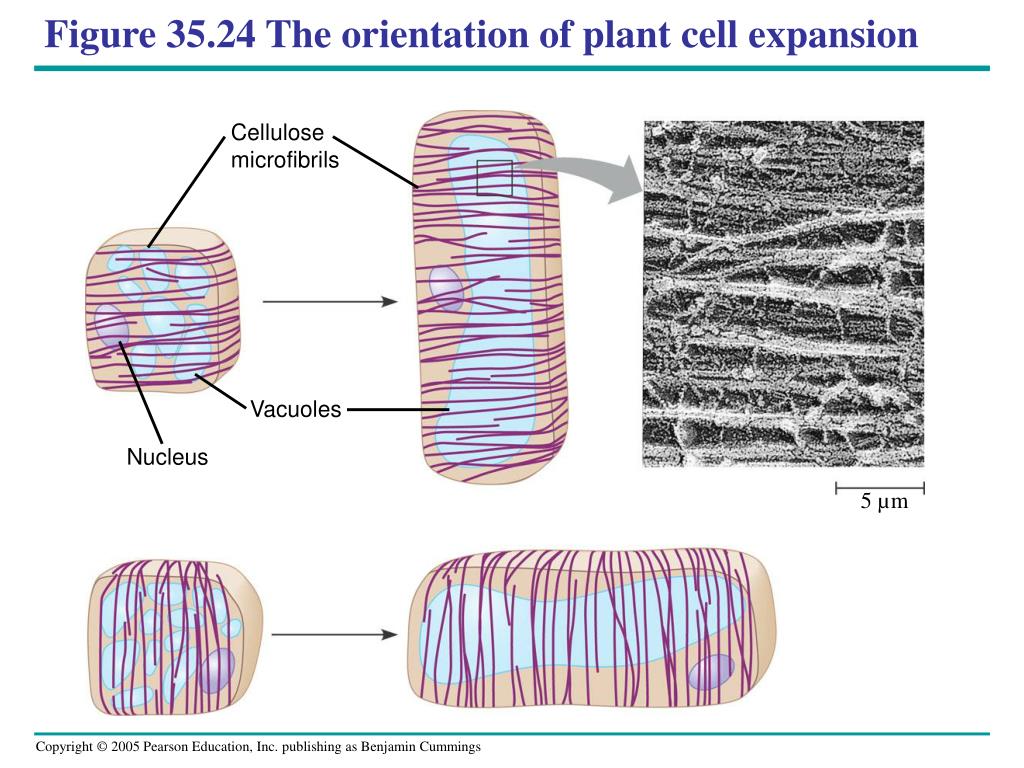 Figure 35.24 The orientation of plant cell expansion

Cellulose microfibrils

Vacuoles

Nucleus

5 µm

Copyright © 2005 Pearson Education, Inc. publishing as Benjamin Cummings